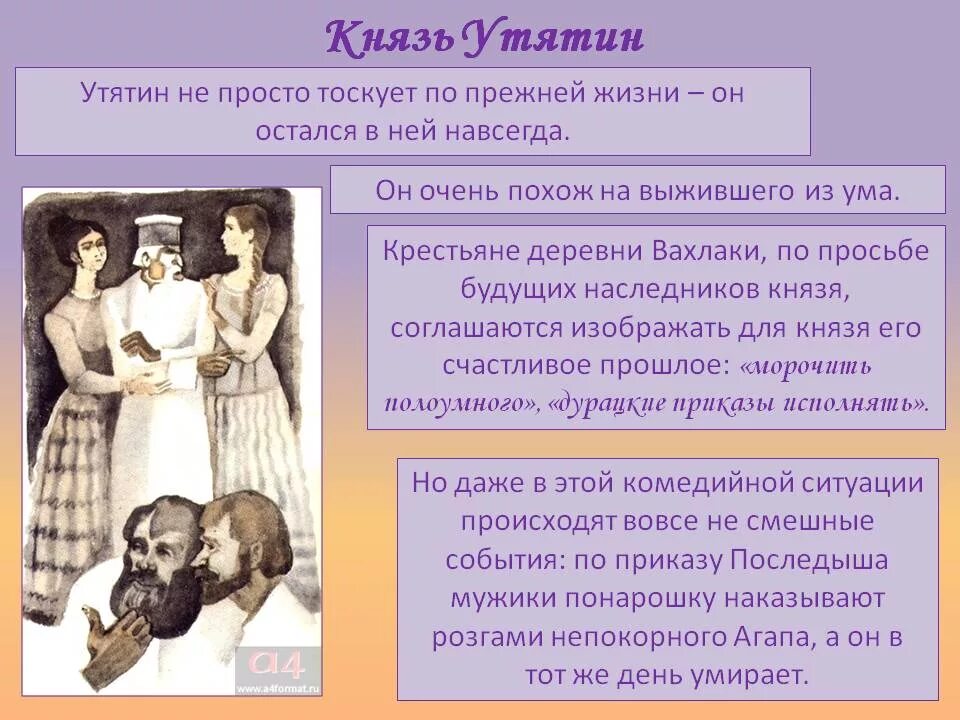 Князь Утятин

Утятин не просто тоскует по прежней жизни – он остался в ней навсегда.

Он очень похож на выжившего из ума.

Крестьяне деревни Вахлаки, по просьбе будущих наследников князя, соглашаются изображать для князя его счастливое прошлое: «морочить полоумного», «дурацкие приказы исполнять».

Но даже в этой комедийной ситуации происходят вовсе не смешные события: по приказу Последыша мужики понарошку наказывают розгами непокорного Агапа, а он в тот же день умирает.

a4
www.a4format.ru